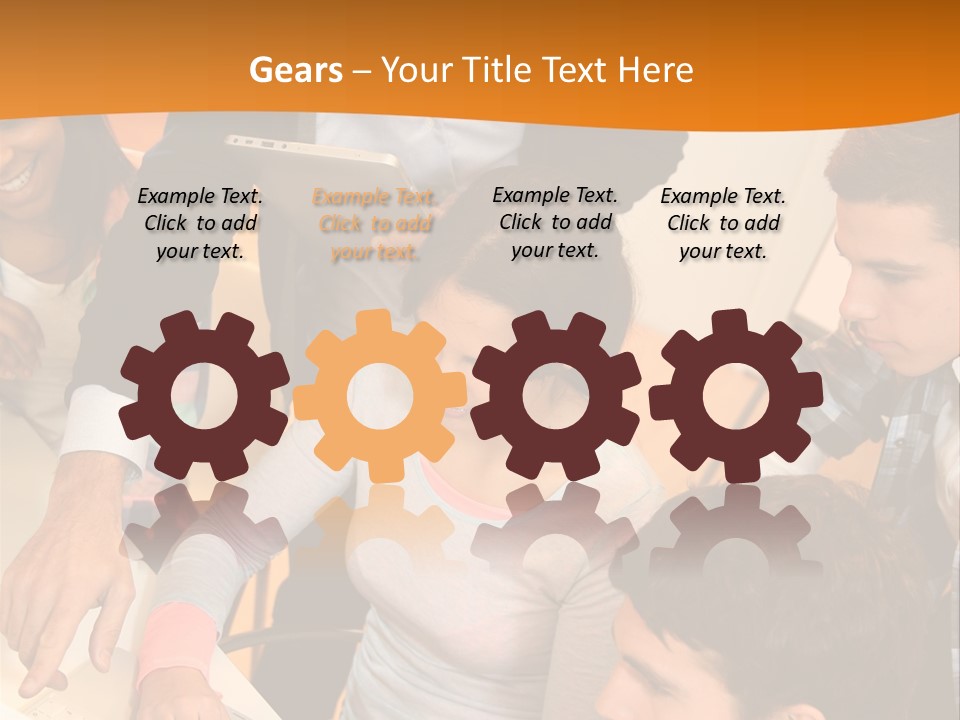 Gears – Your Title Text Here

Example Text. Click to add your text.

Example Text. Click to add your text.

Example Text. Click to add your text.

Example Text. Click to add your text.